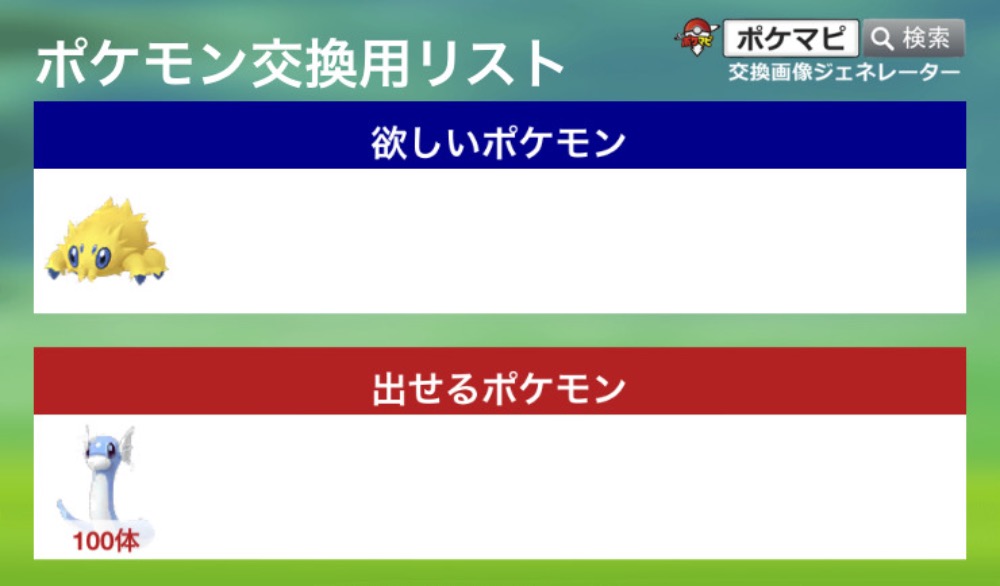 ポケモン交換用リスト

ポケマピ 検索
交換画像ジェネレーター

欲しいポケモン

出せるポケモン

100体